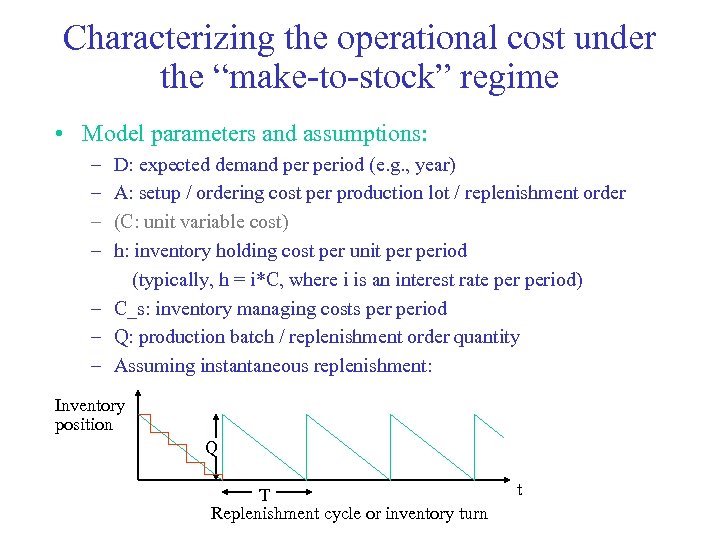 Characterizing the operational cost under the “make-to-stock” regime

• Model parameters and assumptions:
– D: expected demand per period (e.g., year)
– A: setup / ordering cost per production lot / replenishment order
– (C: unit variable cost)
– h: inventory holding cost per unit per period
(typically, h = i*C, where i is an interest rate per period)
– C_s: inventory managing costs per period
– Q: production batch / replenishment order quantity
– Assuming instantaneous replenishment:

Inventory position
Q
T
t
Replenishment cycle or inventory turn